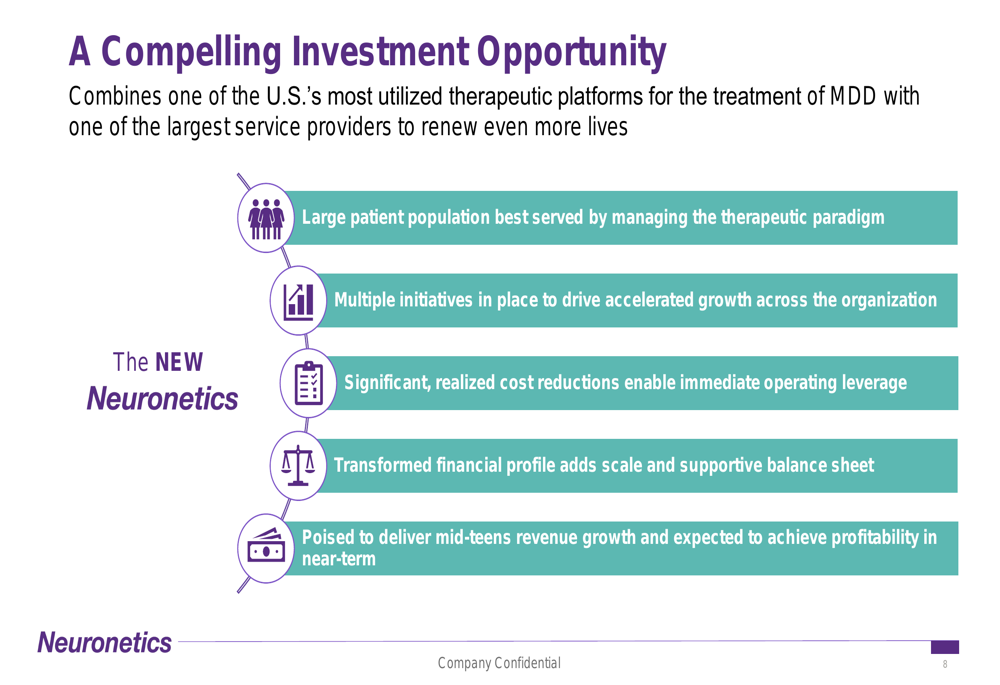 A Compelling Investment Opportunity

Combines one of the U.S.'s most utilized therapeutic platforms for the treatment of MDD with one of the largest service providers to renew even more lives

The NEW Neuronetics

Large patient population best served by managing the therapeutic paradigm

Multiple initiatives in place to drive accelerated growth across the organization

Significant, realized cost reductions enable immediate operating leverage

Transformed financial profile adds scale and supportive balance sheet

Poised to deliver mid-teens revenue growth and expected to achieve profitability in near-term

Neuronetics

Company Confidential

8